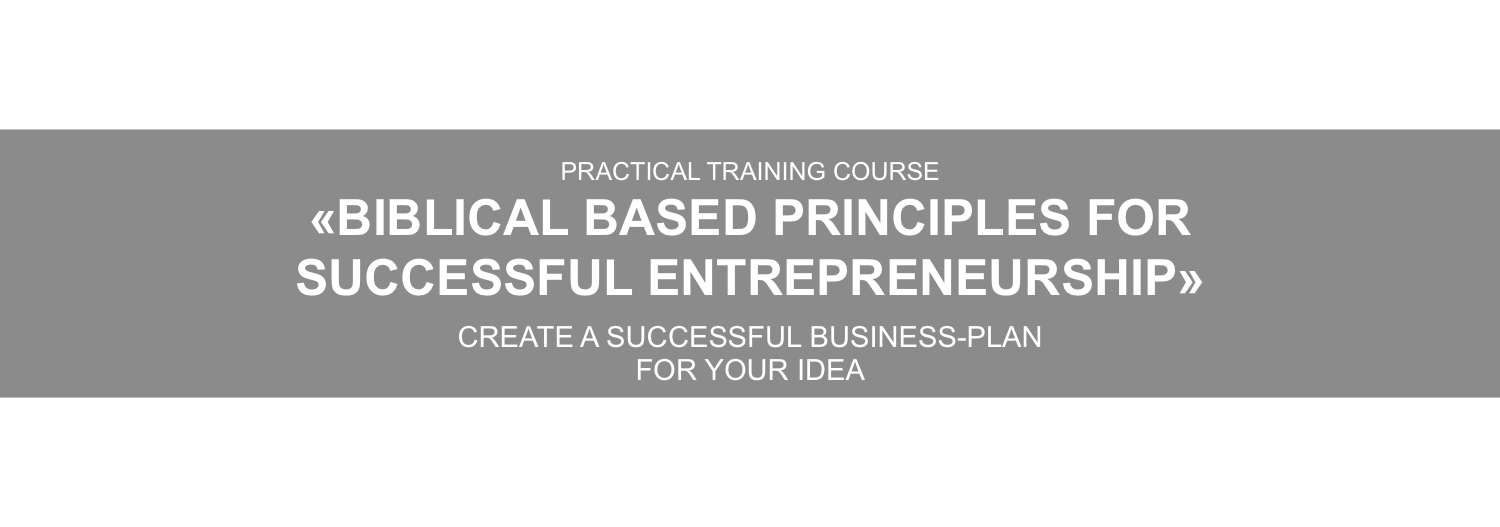 PRACTICAL TRAINING COURSE

«BIBLICAL BASED PRINCIPLES FOR SUCCESSFUL ENTREPRENEURSHIP»

CREATE A SUCCESSFUL BUSINESS-PLAN FOR YOUR IDEA